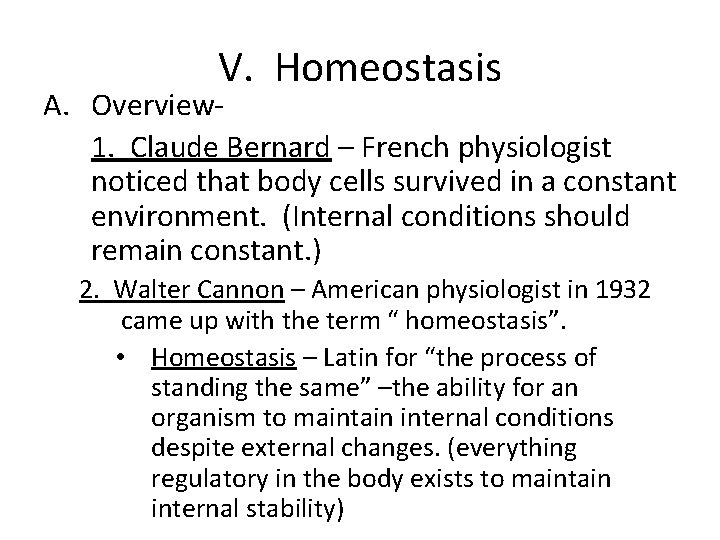 V. Homeostasis

A. Overview-

1. Claude Bernard – French physiologist noticed that body cells survived in a constant environment. (Internal conditions should remain constant.)

2. Walter Cannon – American physiologist in 1932 came up with the term “ homeostasis”.

• Homeostasis – Latin for “the process of standing the same” –the ability for an organism to maintain internal conditions despite external changes. (everything regulatory in the body exists to maintain internal stability)